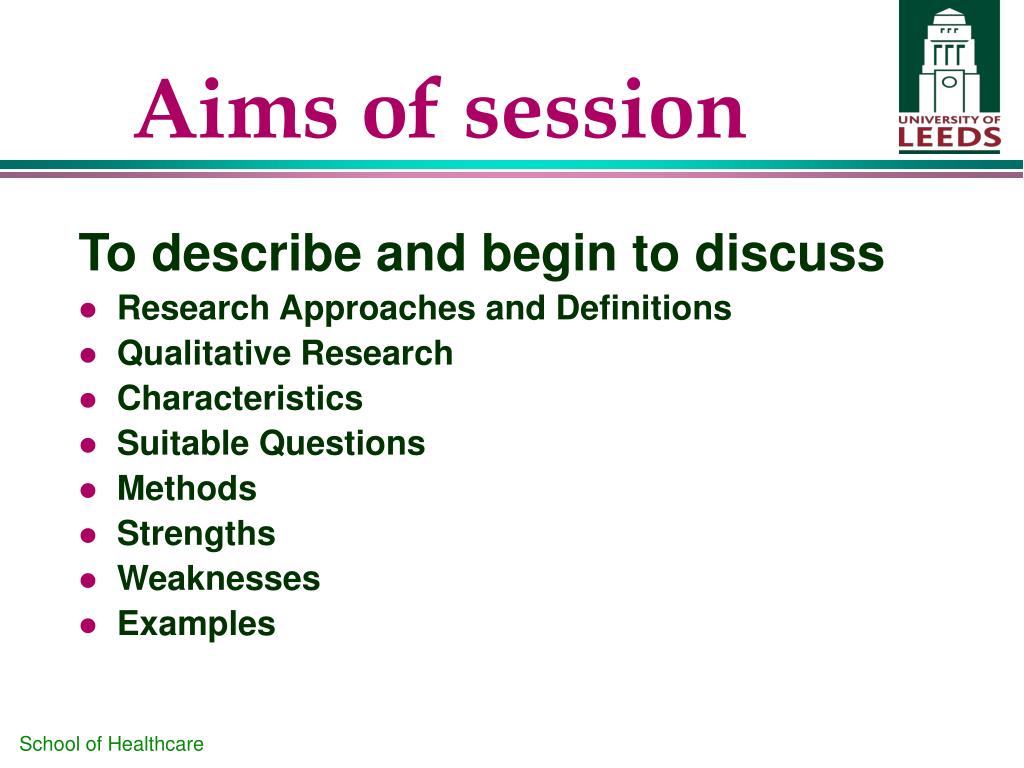 Aims of session

UNIVERSITY OF LEEDS

To describe and begin to discuss

- Research Approaches and Definitions
- Qualitative Research
- Characteristics
- Suitable Questions
- Methods
- Strengths
- Weaknesses
- Examples

School of Healthcare